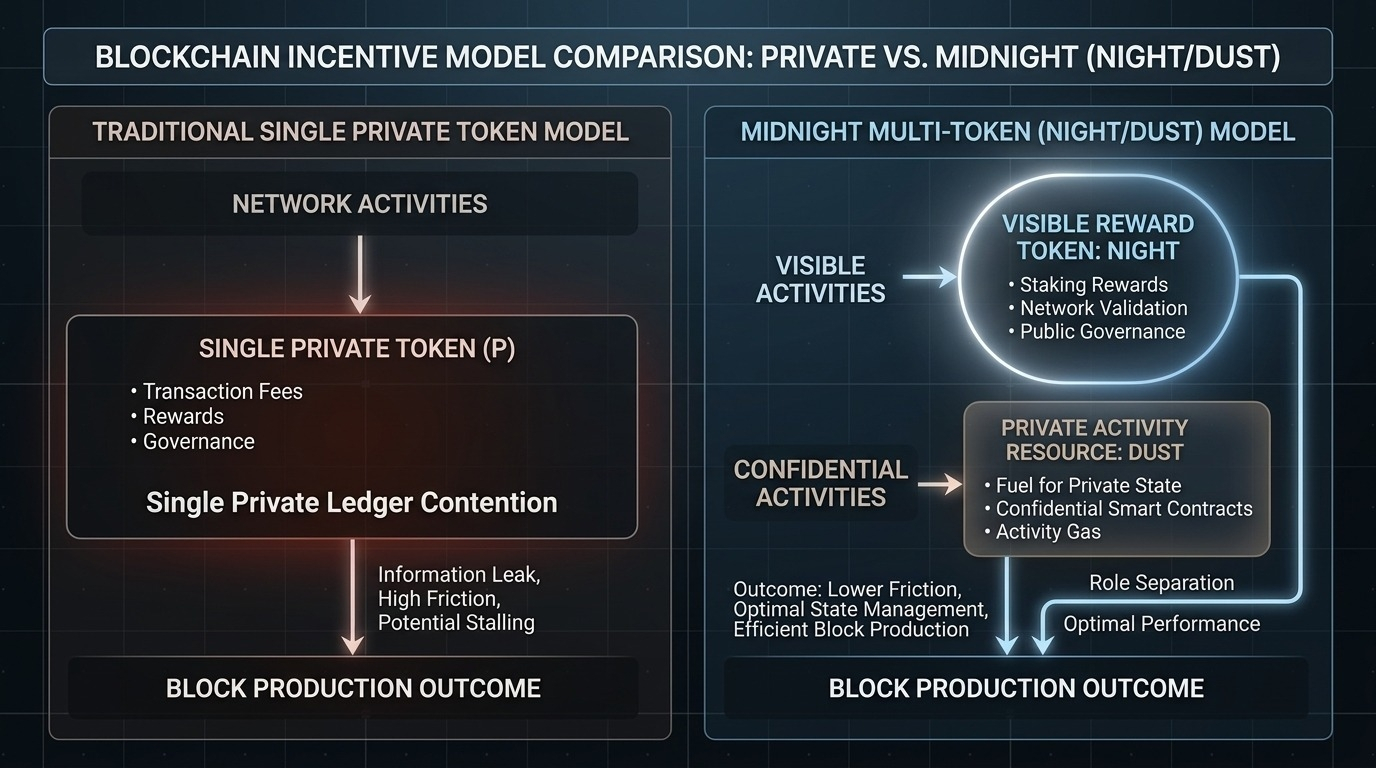 BLOCKCHAIN INCENTIVE MODEL COMPARISON: PRIVATE VS. MIDNIGHT (NIGHT/DUST)

TRADITIONAL SINGLE PRIVATE TOKEN MODEL

NETWORK ACTIVITIES

SINGLE PRIVATE TOKEN (P)

• Transaction Fees
• Rewards
• Governance

Single Private Ledger Contention

Information Leak, High Friction, Potential Stalling

BLOCK PRODUCTION OUTCOME

MIDNIGHT MULTI-TOKEN (NIGHT/DUST) MODEL

VISIBLE ACTIVITIES

VISIBLE REWARD TOKEN: NIGHT

• Staking Rewards
• Network Validation
• Public Governance

CONFIDENTIAL ACTIVITIES

PRIVATE ACTIVITY RESOURCE: DUST

• Fuel for Private State
• Confidential Smart Contracts
• Activity Gas

Outcome: Lower Friction, Optimal State Management, Efficient Block Production

Role Separation

Optimal Performance

BLOCK PRODUCTION OUTCOME